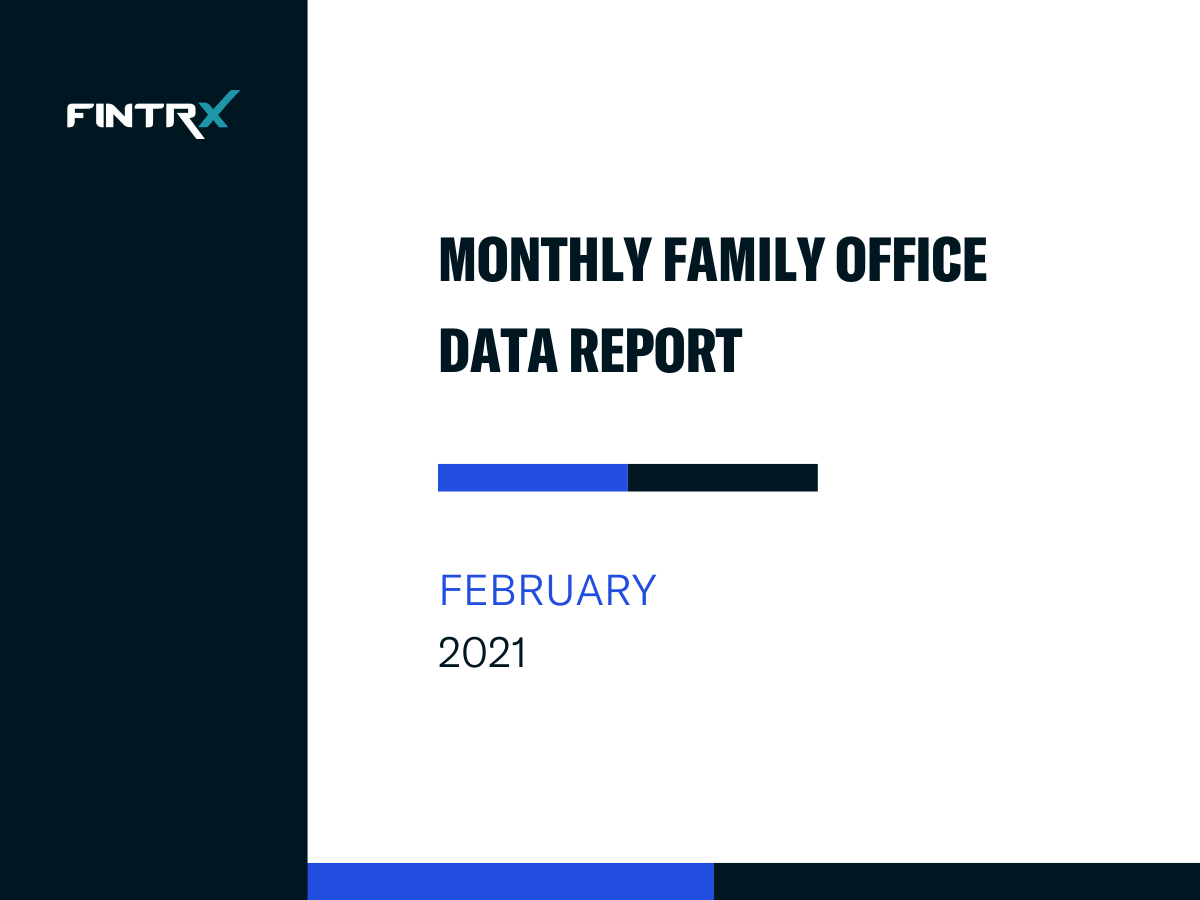 FINTRX

MONTHLY FAMILY OFFICE DATA REPORT

FEBRUARY
2021